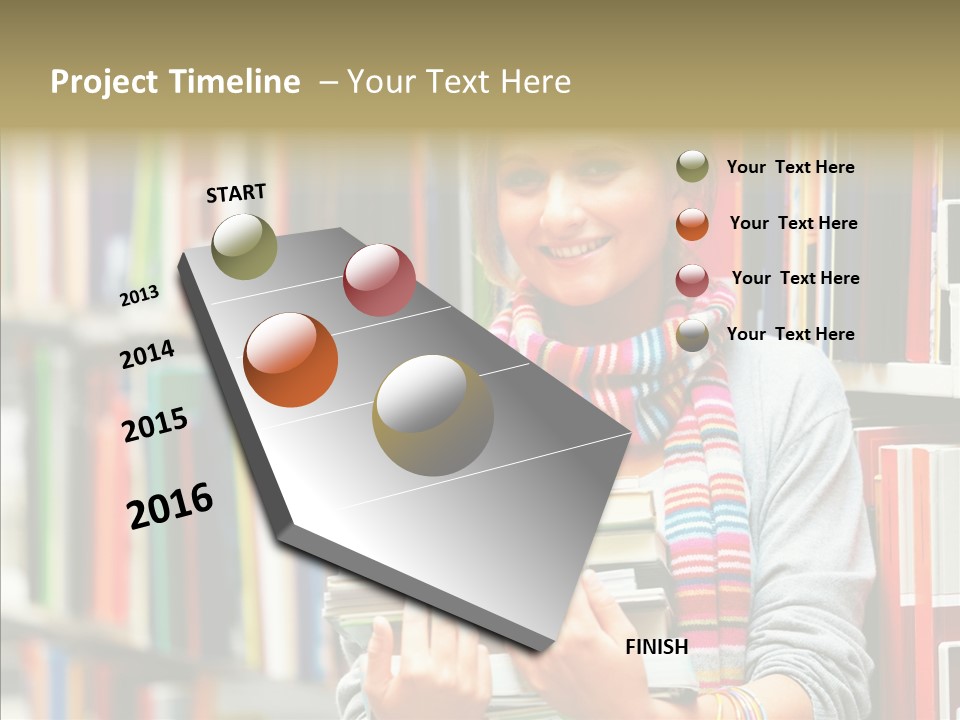 Project Timeline – Your Text Here

START

2013

2014

2015

2016

FINISH

Your Text Here

Your Text Here

Your Text Here

Your Text Here